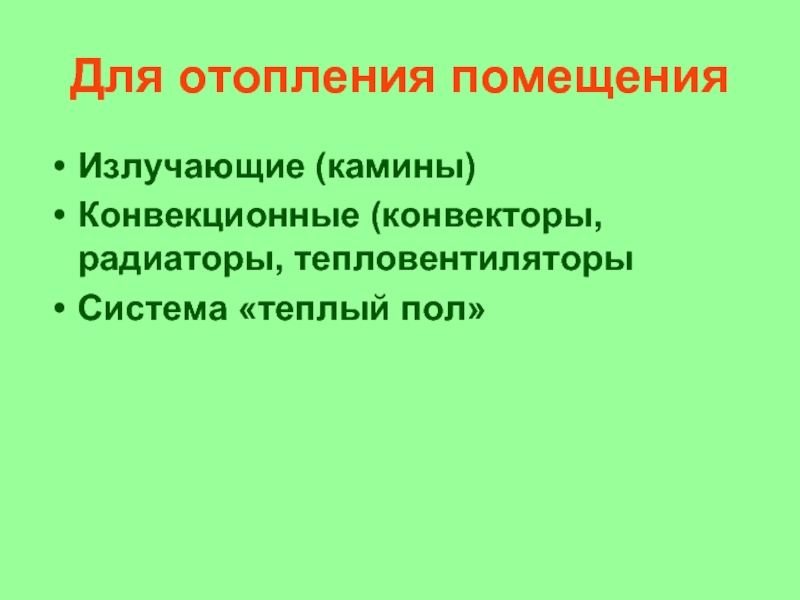 Для отопления помещения

• Излучающие (камины)
• Конвекционные (конвекторы, радиаторы, тепловентиляторы
• Система «теплый пол»